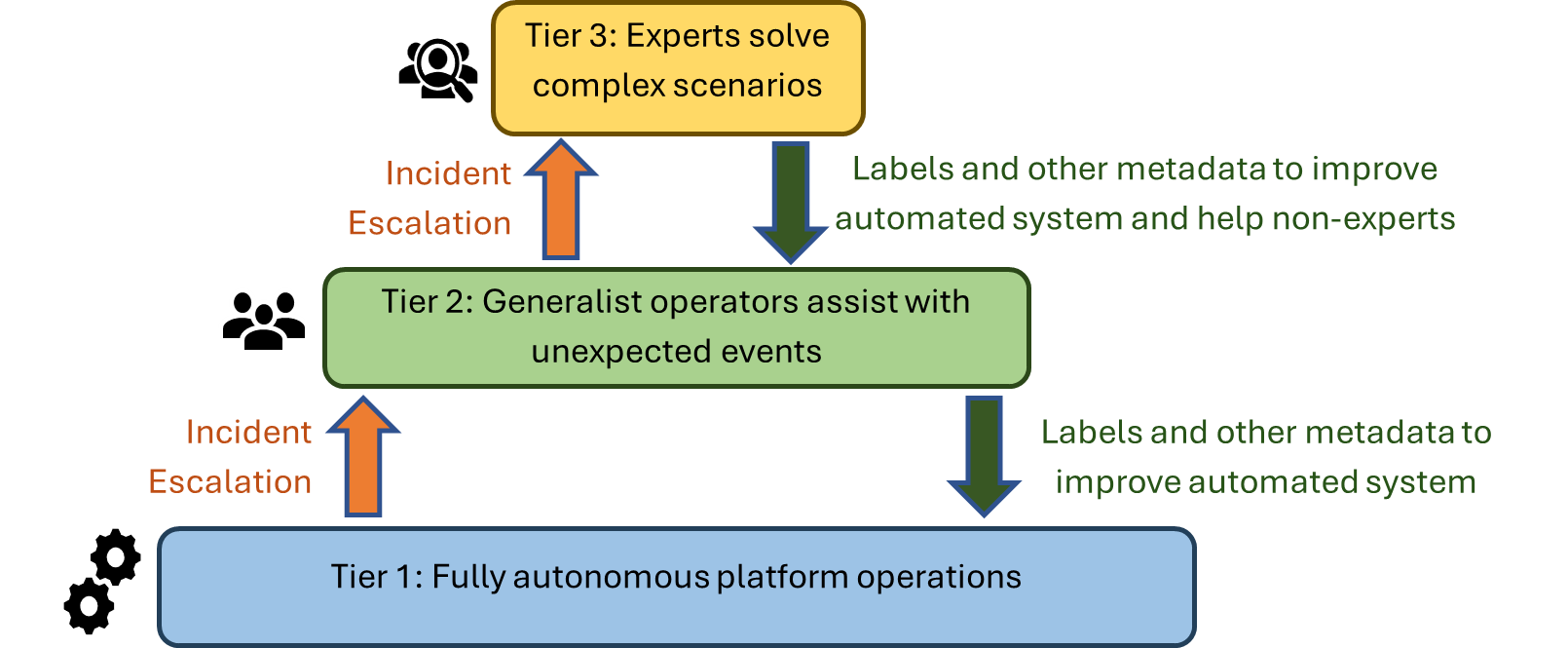 Tier 3: Experts solve complex scenarios

Incident Escalation

Labels and other metadata to improve automated system and help non-experts

Tier 2: Generalist operators assist with unexpected events

Incident Escalation

Labels and other metadata to improve automated system

Tier 1: Fully autonomous platform operations